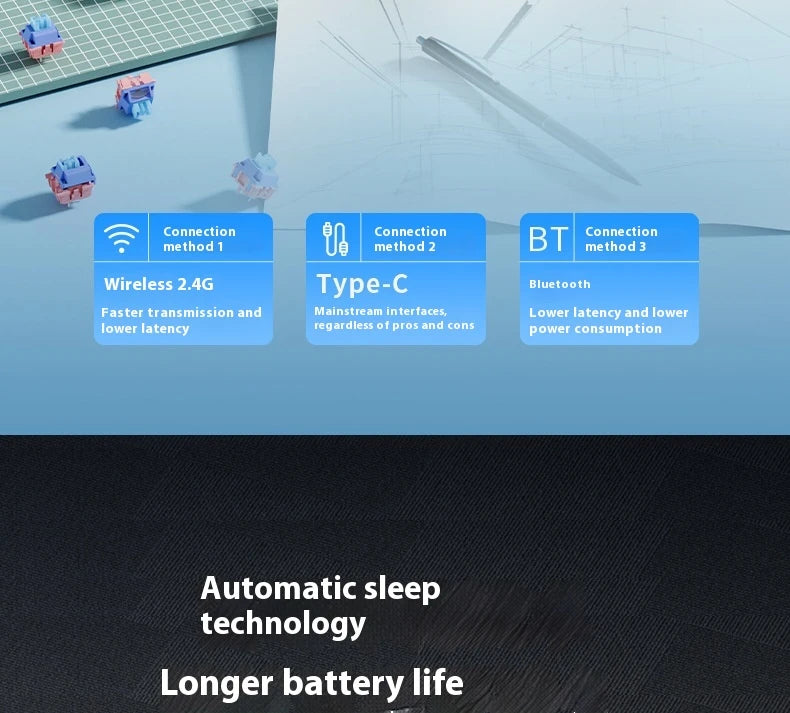 Connection method 1

Wireless 2.4G

Faster transmission and lower latency

Connection method 2

Type-C

Mainstream interfaces, regardless of pros and cons

BT

Connection method 3

Bluetooth

Lower latency and lower power consumption

Automatic sleep technology

Longer battery life